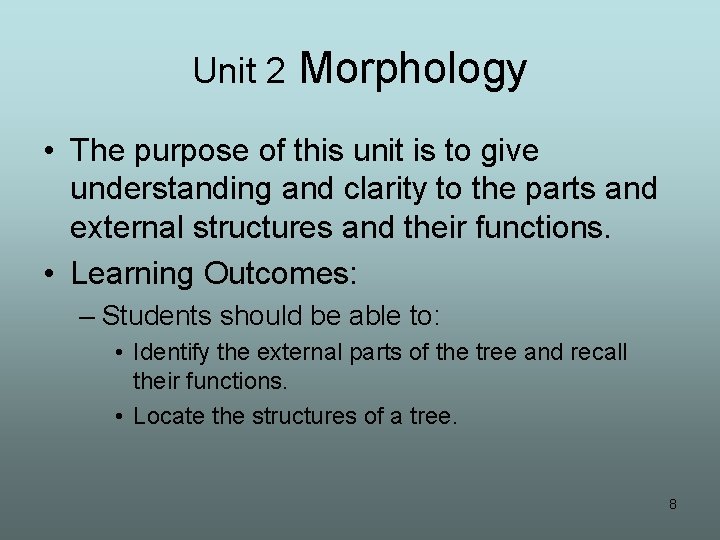 Unit 2 Morphology

• The purpose of this unit is to give understanding and clarity to the parts and external structures and their functions.

• Learning Outcomes:

– Students should be able to:

• Identify the external parts of the tree and recall their functions.

• Locate the structures of a tree.

8